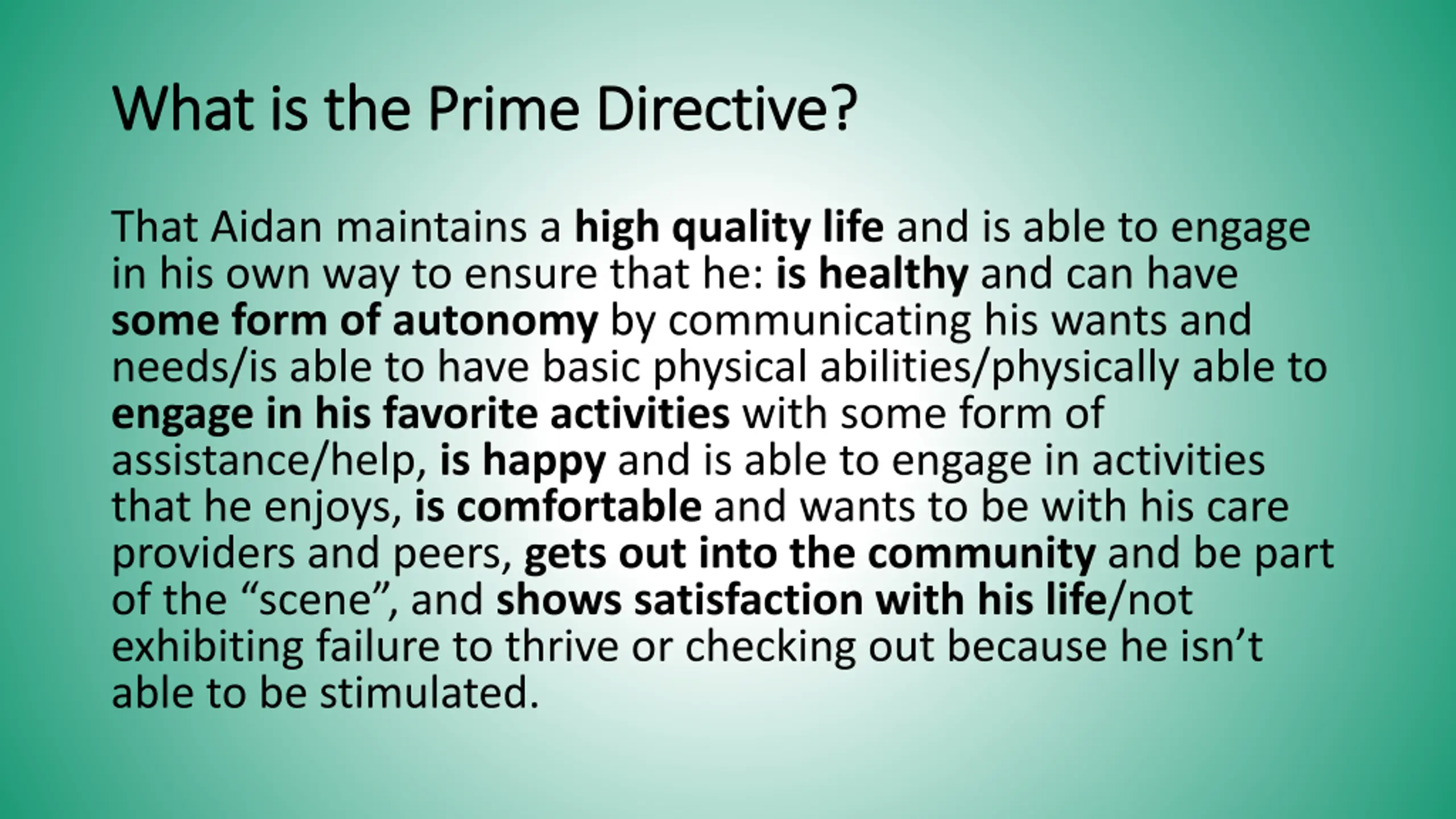 What is the Prime Directive?

That Aidan maintains a high quality life and is able to engage in his own way to ensure that he: is healthy and can have some form of autonomy by communicating his wants and needs/is able to have basic physical abilities/physically able to engage in his favorite activities with some form of assistance/help, is happy and is able to engage in activities that he enjoys, is comfortable and wants to be with his care providers and peers, gets out into the community and be part of the “scene”, and shows satisfaction with his life/not exhibiting failure to thrive or checking out because he isn’t able to be stimulated.